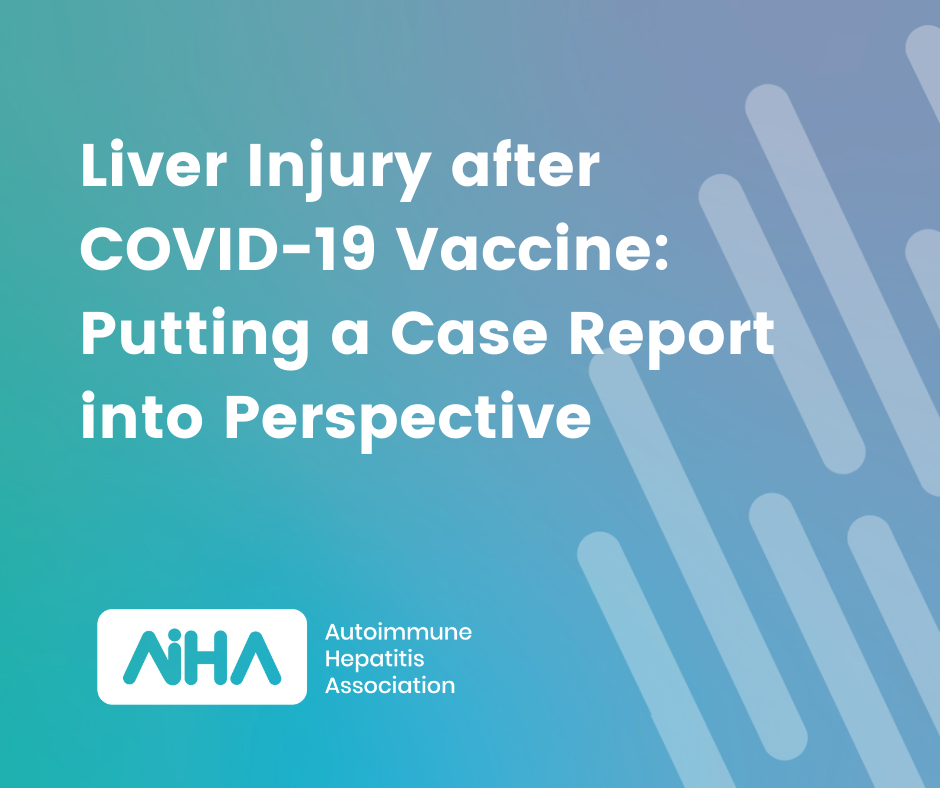 Liver Injury after COVID-19 Vaccine: Putting a Case Report into Perspective

AiHA

Autoimmune Hepatitis Association